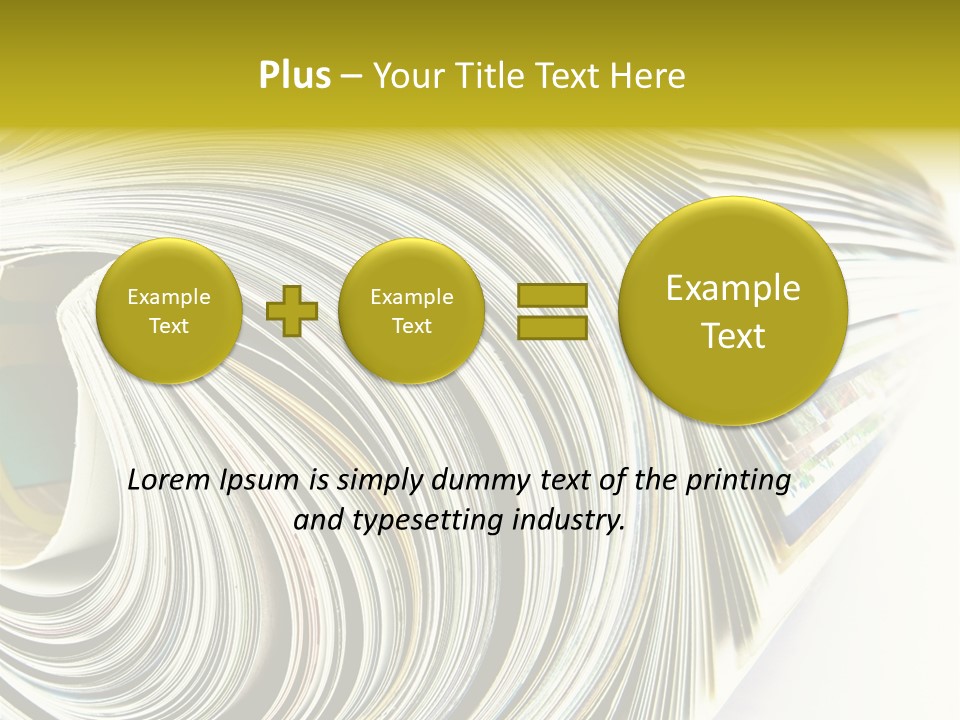 Plus – Your Title Text Here

Example Text

Example Text

Example Text

Lorem Ipsum is simply dummy text of the printing and typesetting industry.